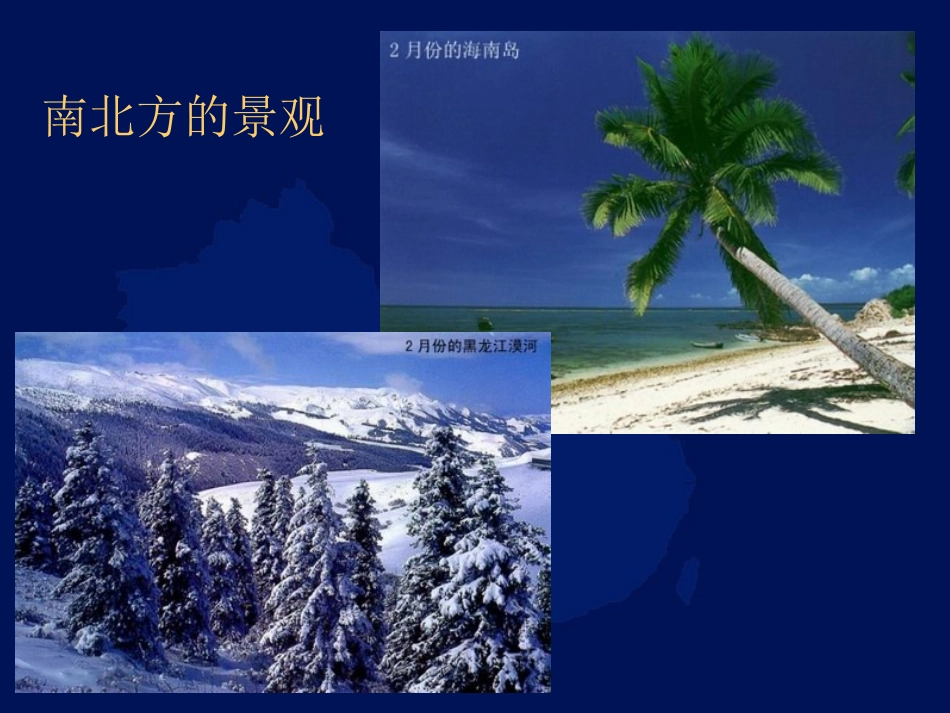 南北方的景观

2月份的海南岛

2月份的黑龙江漠河